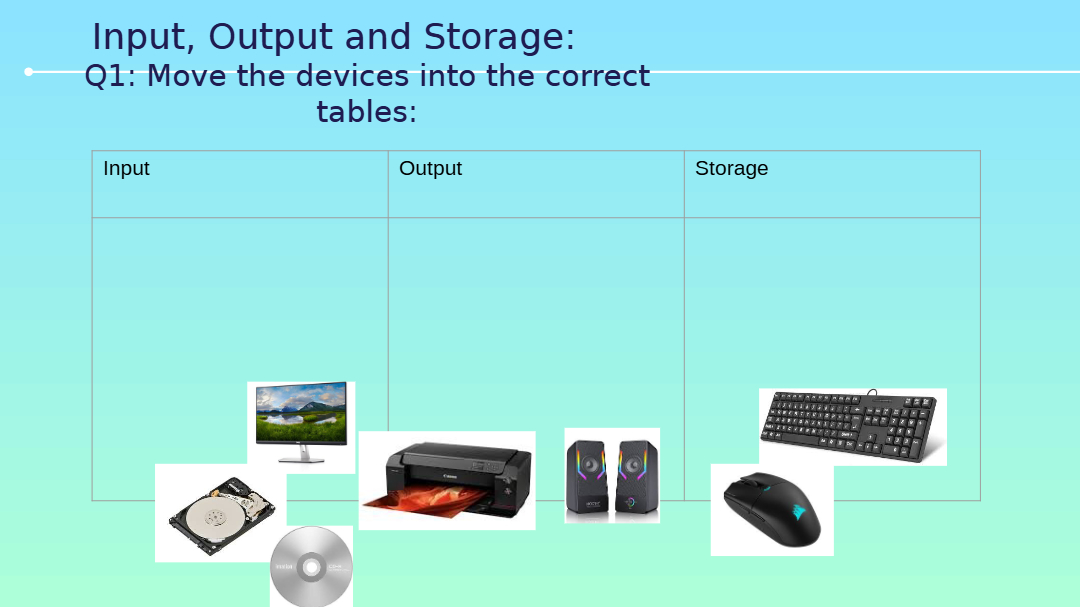 Input, Output and Storage:
Q1: Move the devices into the correct tables:

| Input | Output | Storage |
|---|---|---|
| | | |